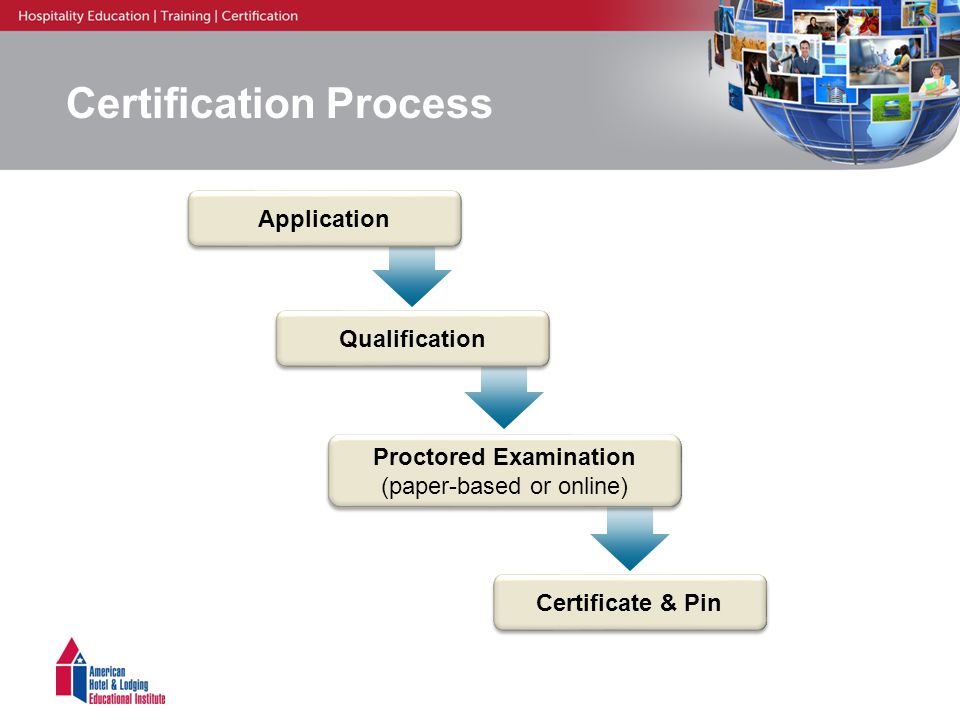 Hospitality Education | Training | Certification

Certification Process

Application

Qualification

Proctored Examination
(paper-based or online)

Certificate & Pin

American
Hotel & Lodging
Educational Institute